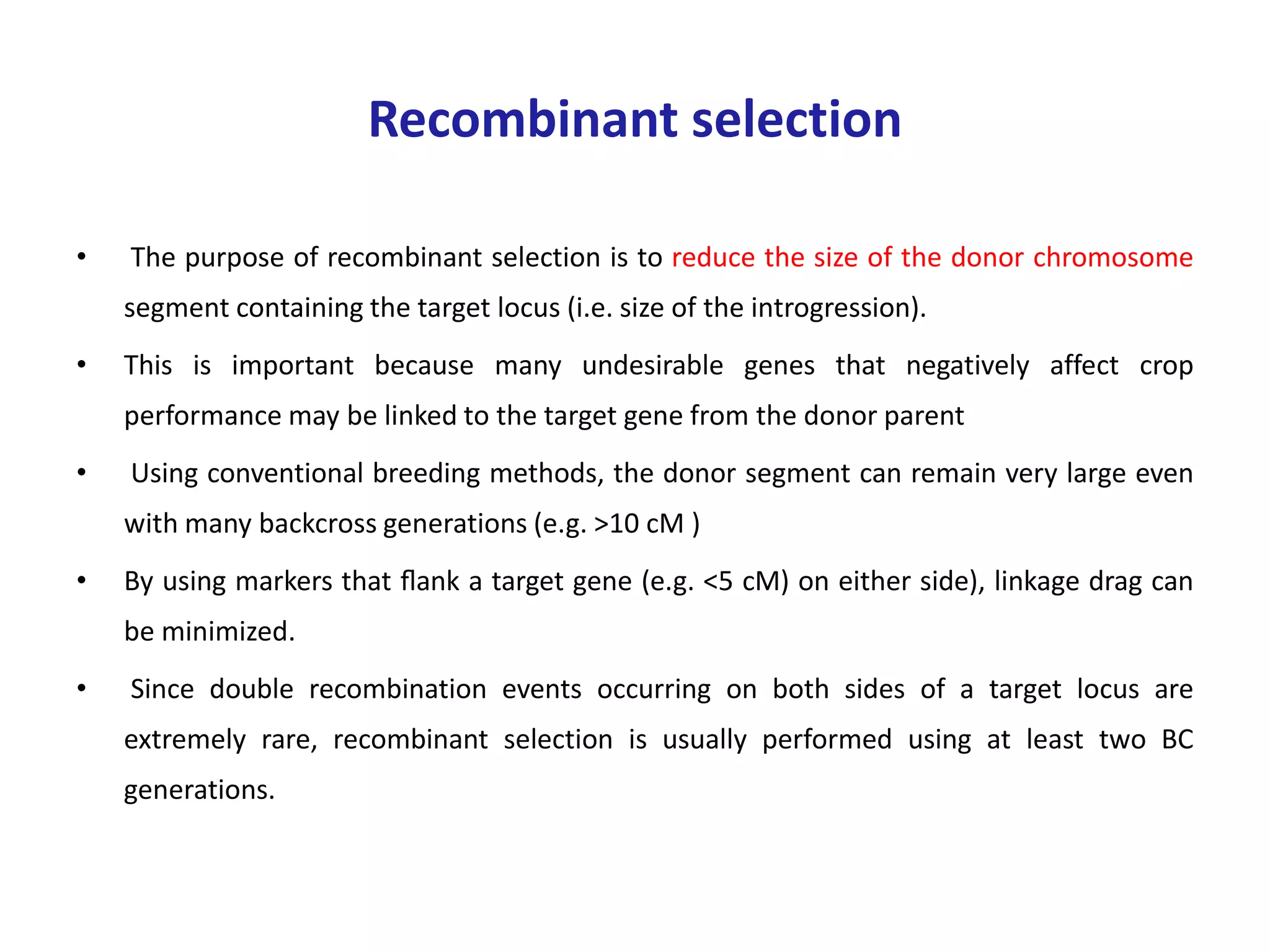 Recombinant selection

• The purpose of recombinant selection is to reduce the size of the donor chromosome segment containing the target locus (i.e. size of the introgression).

• This is important because many undesirable genes that negatively affect crop performance may be linked to the target gene from the donor parent

• Using conventional breeding methods, the donor segment can remain very large even with many backcross generations (e.g. >10 cM )

• By using markers that flank a target gene (e.g. <5 cM) on either side), linkage drag can be minimized.

• Since double recombination events occurring on both sides of a target locus are extremely rare, recombinant selection is usually performed using at least two BC generations.